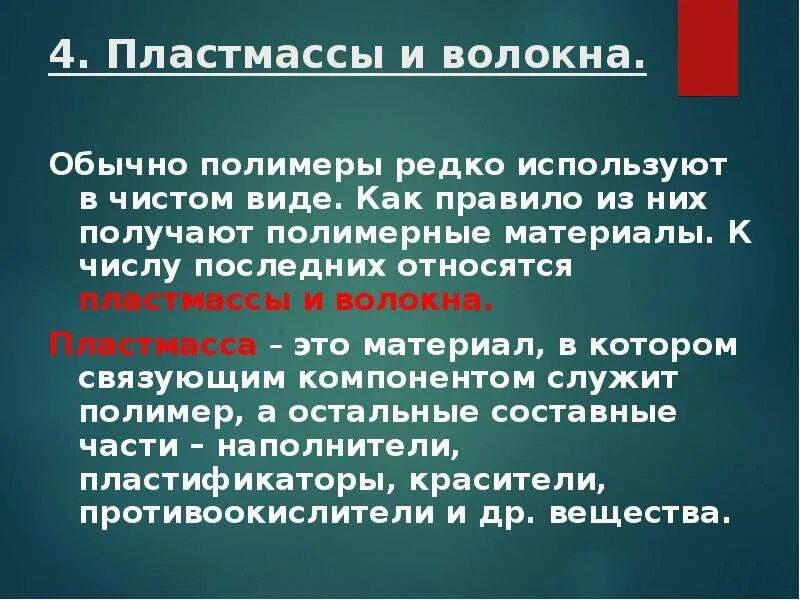 4. Пластмассы и волокна.

Обычно полимеры редко используют в чистом виде. Как правило из них получают полимерные материалы. К числу последних относятся пластмассы и волокна.

Пластмасса – это материал, в котором связующим компонентом служит полимер, а остальные составные части – наполнители, пластификаторы, красители, противоокислители и др. вещества.